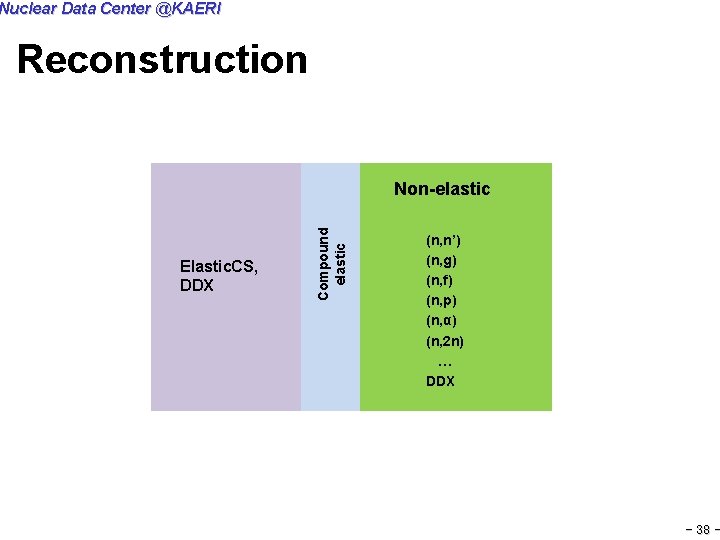 Nuclear Data Center @KAERI

Reconstruction

ElasticCS, DDX

Compound elastic

Non-elastic

(n,n')
(n,g)
(n,f)
(n,p)
(n,α)
(n,2n)
…
DDX

- 38 -